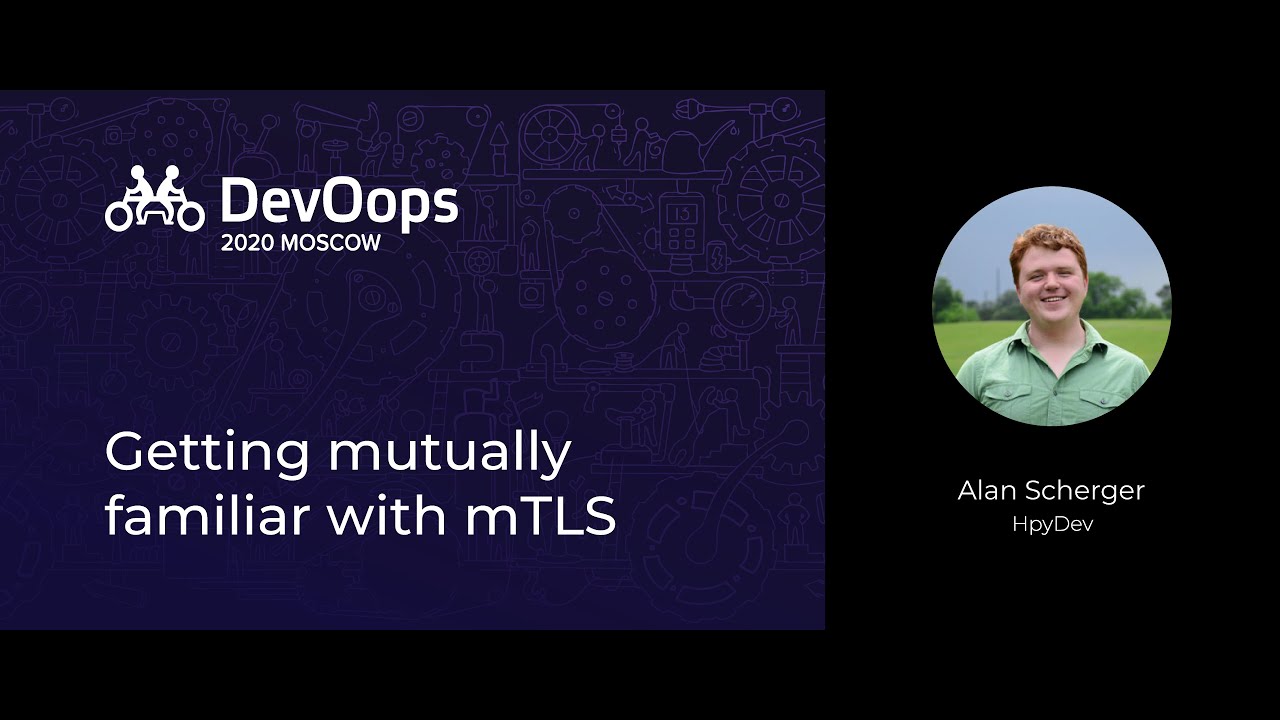 DevOops
2020 MOSCOW

Getting mutually familiar with mTLS

Alan Scherger
HpyDev